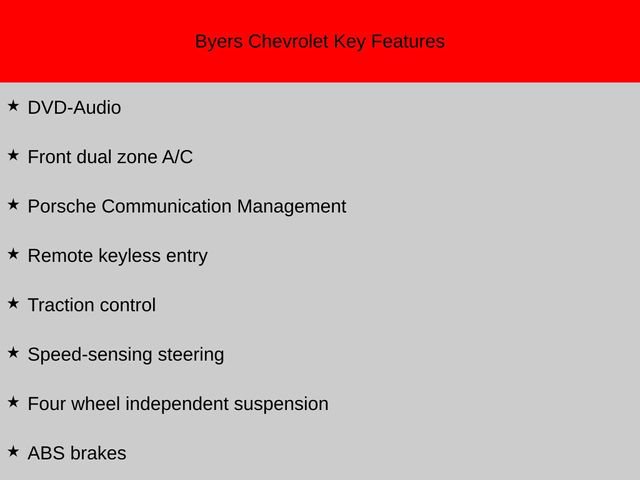 Byers Chevrolet Key Features

★ DVD-Audio

★ Front dual zone A/C

★ Porsche Communication Management

★ Remote keyless entry

★ Traction control

★ Speed-sensing steering

★ Four wheel independent suspension

★ ABS brakes